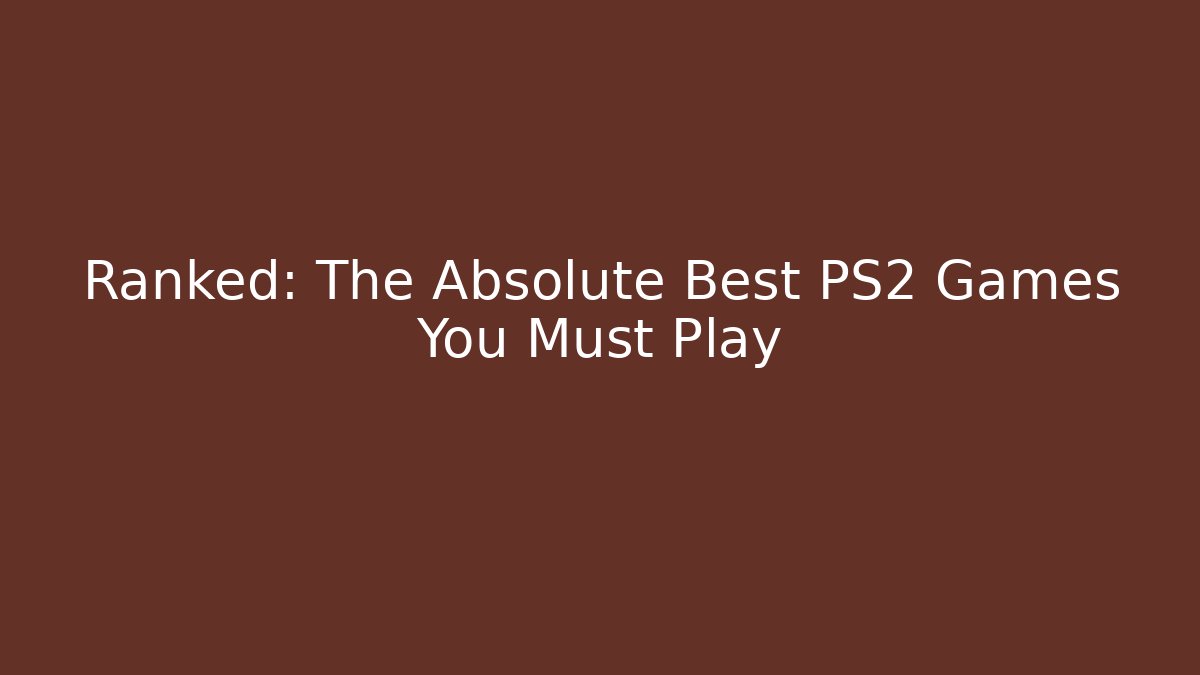 Ranked: The Absolute Best PS2 Games You Must Play